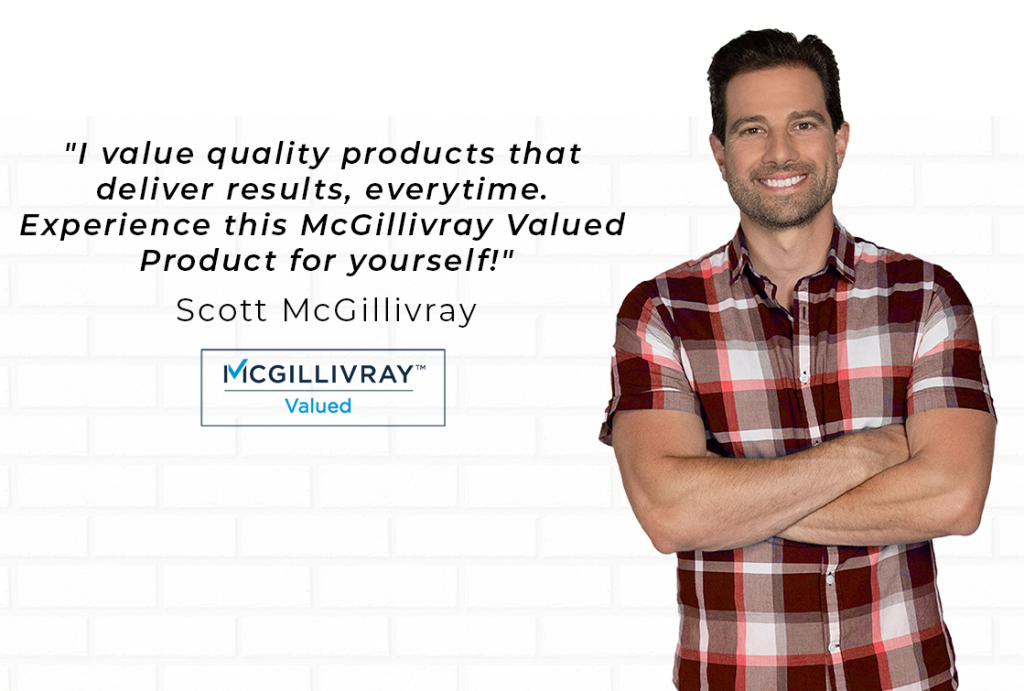 "I value quality products that deliver results, everytime. Experience this McGillivray Valued Product for yourself!"

Scott McGillivray

MCGILLIVRAY™
Valued